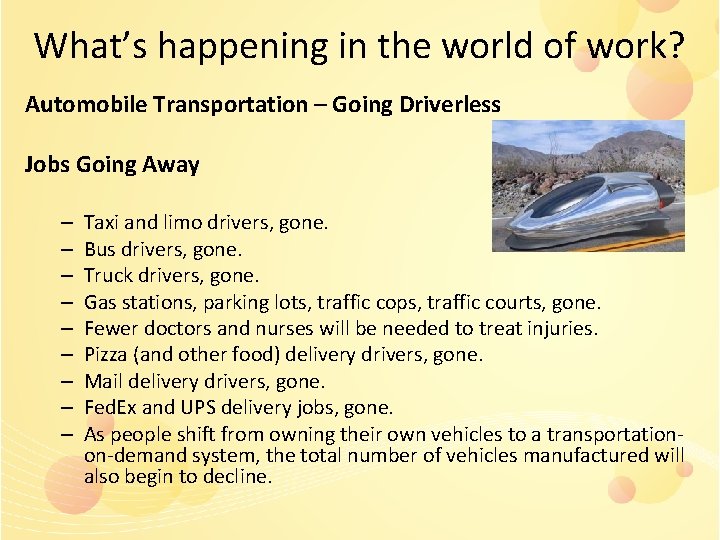 What's happening in the world of work?

Automobile Transportation – Going Driverless

Jobs Going Away

– Taxi and limo drivers, gone.
– Bus drivers, gone.
– Truck drivers, gone.
– Gas stations, parking lots, traffic cops, traffic courts, gone.
– Fewer doctors and nurses will be needed to treat injuries.
– Pizza (and other food) delivery drivers, gone.
– Mail delivery drivers, gone.
– FedEx and UPS delivery jobs, gone.
– As people shift from owning their own vehicles to a transportation-on-demand system, the total number of vehicles manufactured will also begin to decline.